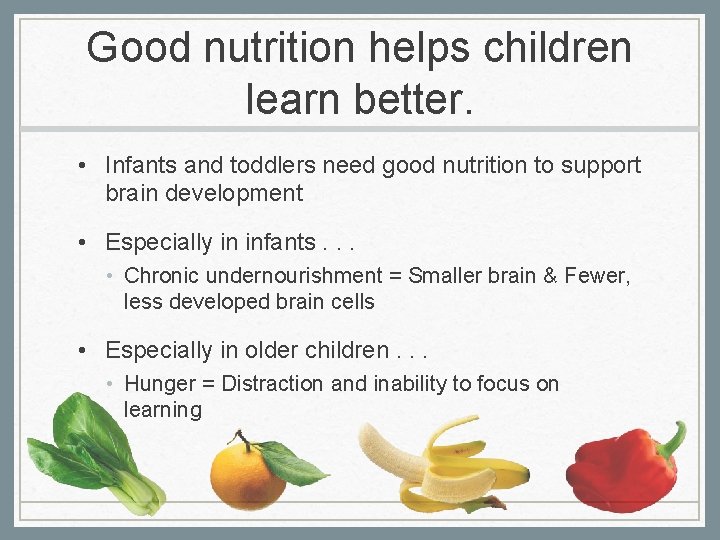 Good nutrition helps children learn better.

• Infants and toddlers need good nutrition to support brain development

• Especially in infants . . .
  • Chronic undernourishment = Smaller brain & Fewer, less developed brain cells

• Especially in older children . . .
  • Hunger = Distraction and inability to focus on learning